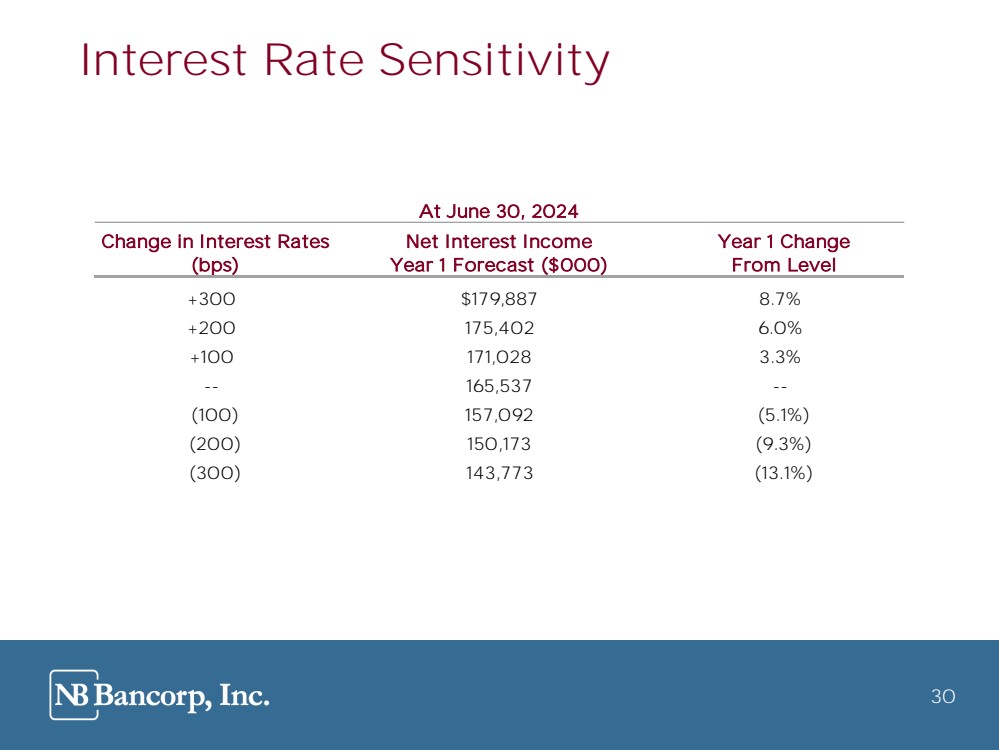 Interest Rate Sensitivity

At June 30, 2024

| Change in Interest Rates (bps) | Net Interest Income Year 1 Forecast ($000) | Year 1 Change From Level |
|---|---|---|
| +300 | $179,887 | 8.7% |
| +200 | 175,402 | 6.0% |
| +100 | 171,028 | 3.3% |
| -- | 165,537 | -- |
| (100) | 157,092 | (5.1%) |
| (200) | 150,173 | (9.3%) |
| (300) | 143,773 | (13.1%) |

NB Bancorp, Inc.

30